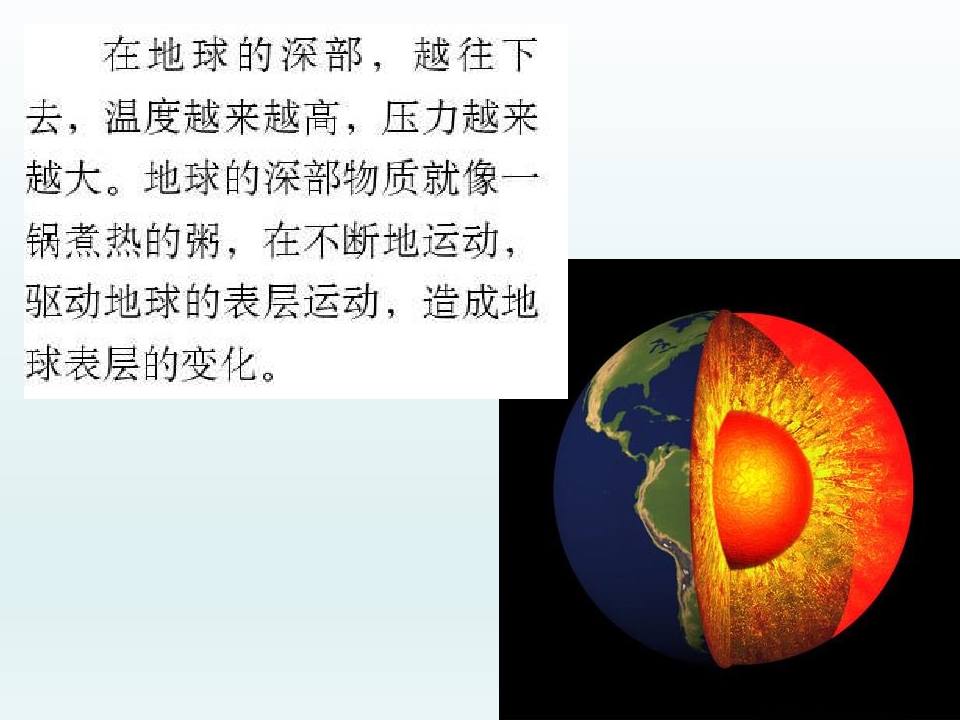 在地球的深部，越往下去，温度越来越高，压力越来越大。地球的深部物质就像一锅煮热的粥，在不断地运动，驱动地球的表层运动，造成地球表层的变化。